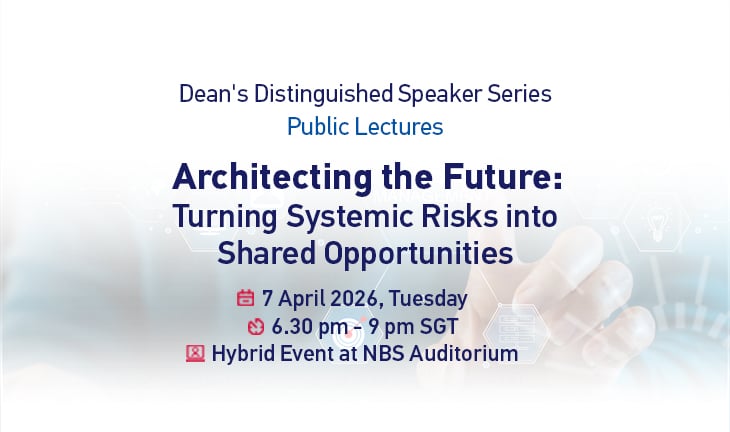 Dean's Distinguished Speaker Series
Public Lectures

Architecting the Future:
Turning Systemic Risks into Shared Opportunities

7 April 2026, Tuesday
6.30 pm - 9 pm SGT
Hybrid Event at NBS Auditorium